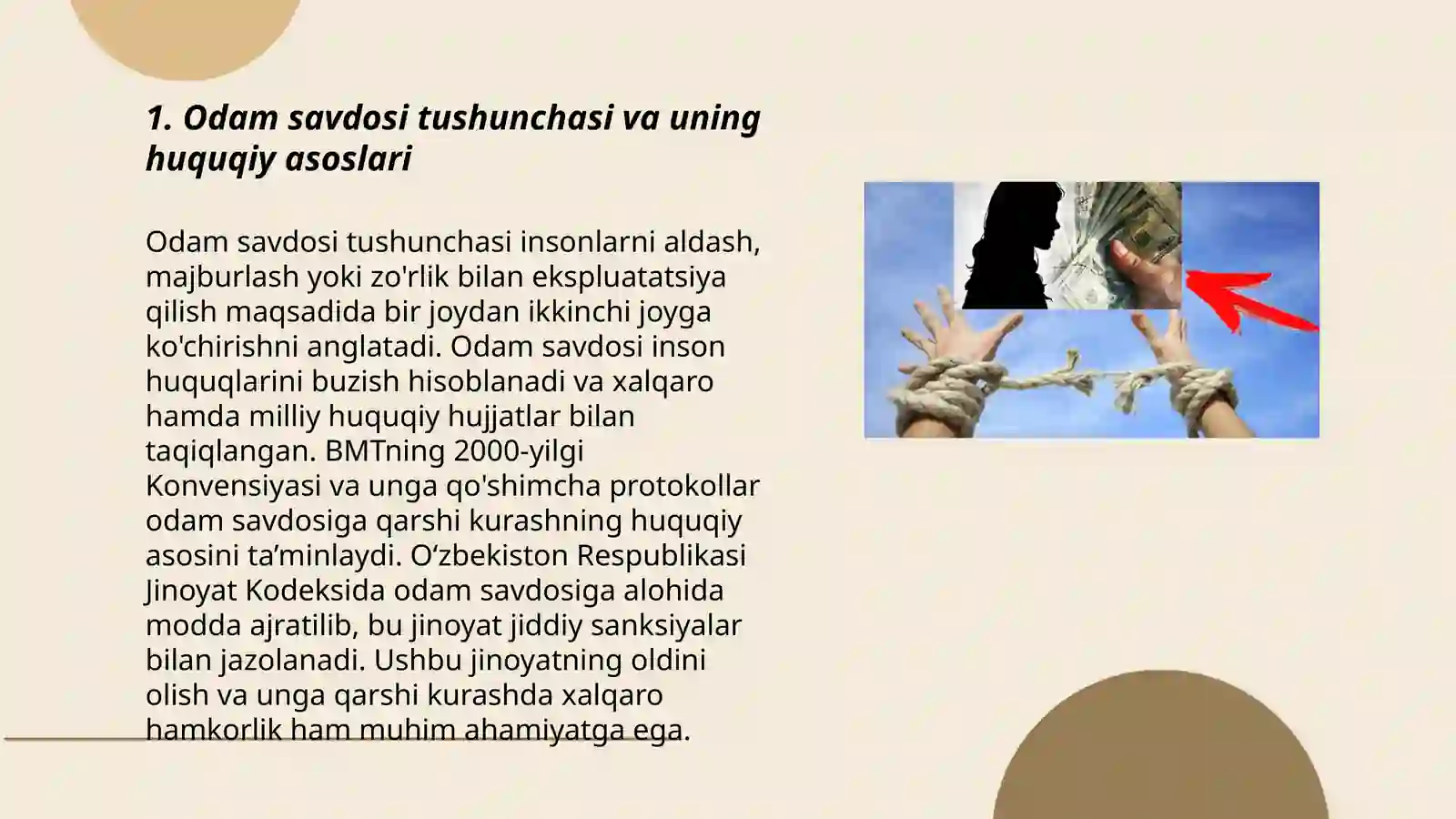 1. Odam savdosi tushunchasi va uning huquqiy asoslari

Odam savdosi tushunchasi insonlarni aldash, majburlash yoki zo'rlik bilan ekspluatatsiya qilish maqsadida bir joydan ikkinchi joyga ko'chirishni anglatadi. Odam savdosi inson huquqlarini buzish hisoblanadi va xalqaro hamda milliy huquqiy hujjatlar bilan taqiqlangan. BMTning 2000-yilgi Konvensiyasi va unga qo'shimcha protokollar odam savdosiga qarshi kurashning huquqiy asosini ta’minlaydi. O‘zbekiston Respublikasi Jinoyat Kodeksida odam savdosiga alohida modda ajratilib, bu jinoyat jiddiy sanksiyalar bilan jazolanadi. Ushbu jinoyatning oldini olish va unga qarshi kurashda xalqaro hamkorlik ham muhim ahamiyatga ega.